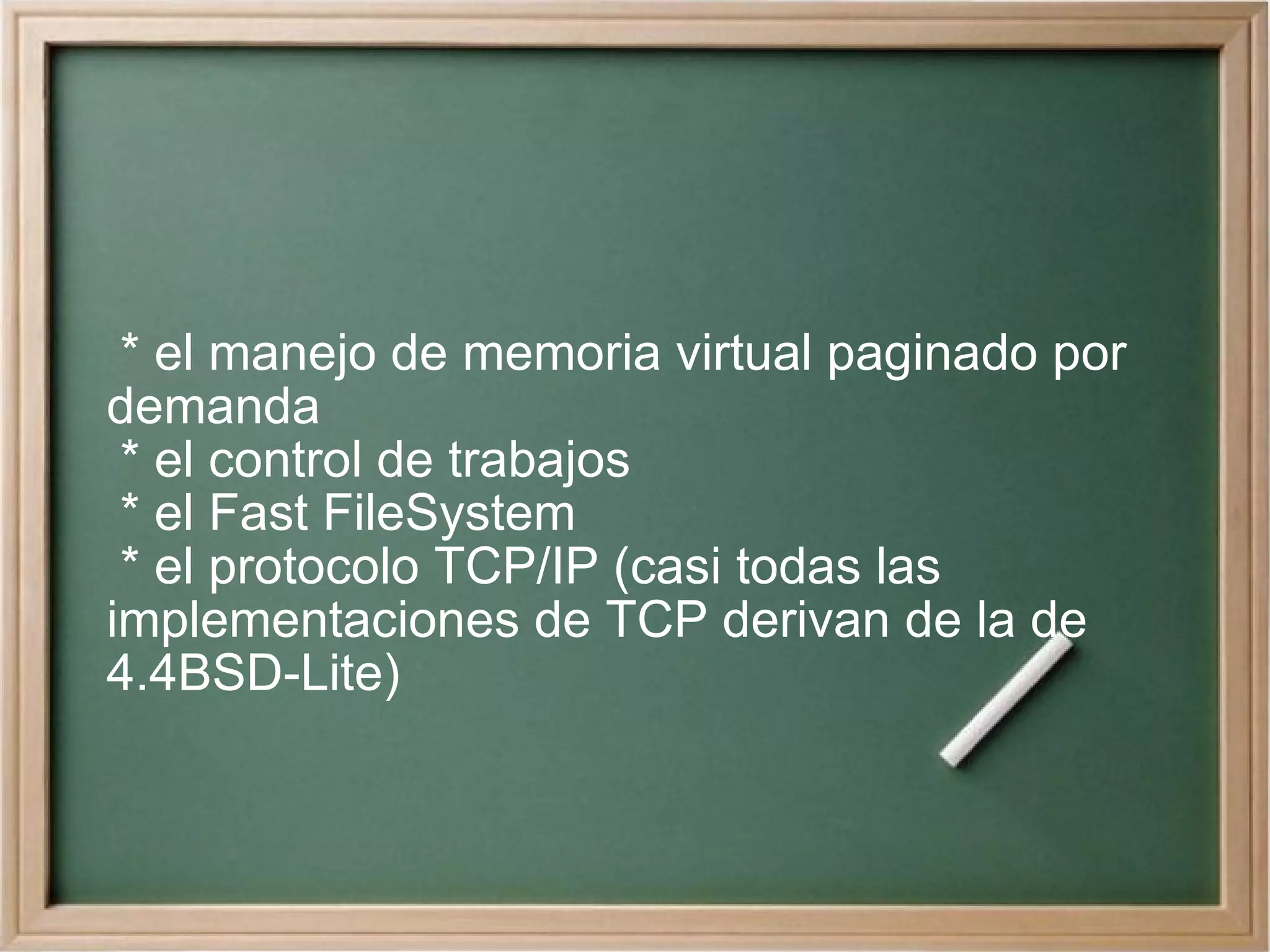 * el manejo de memoria virtual paginado por demanda
* el control de trabajos
* el Fast FileSystem
* el protocolo TCP/IP (casi todas las implementaciones de TCP derivan de la de 4.4BSD-Lite)